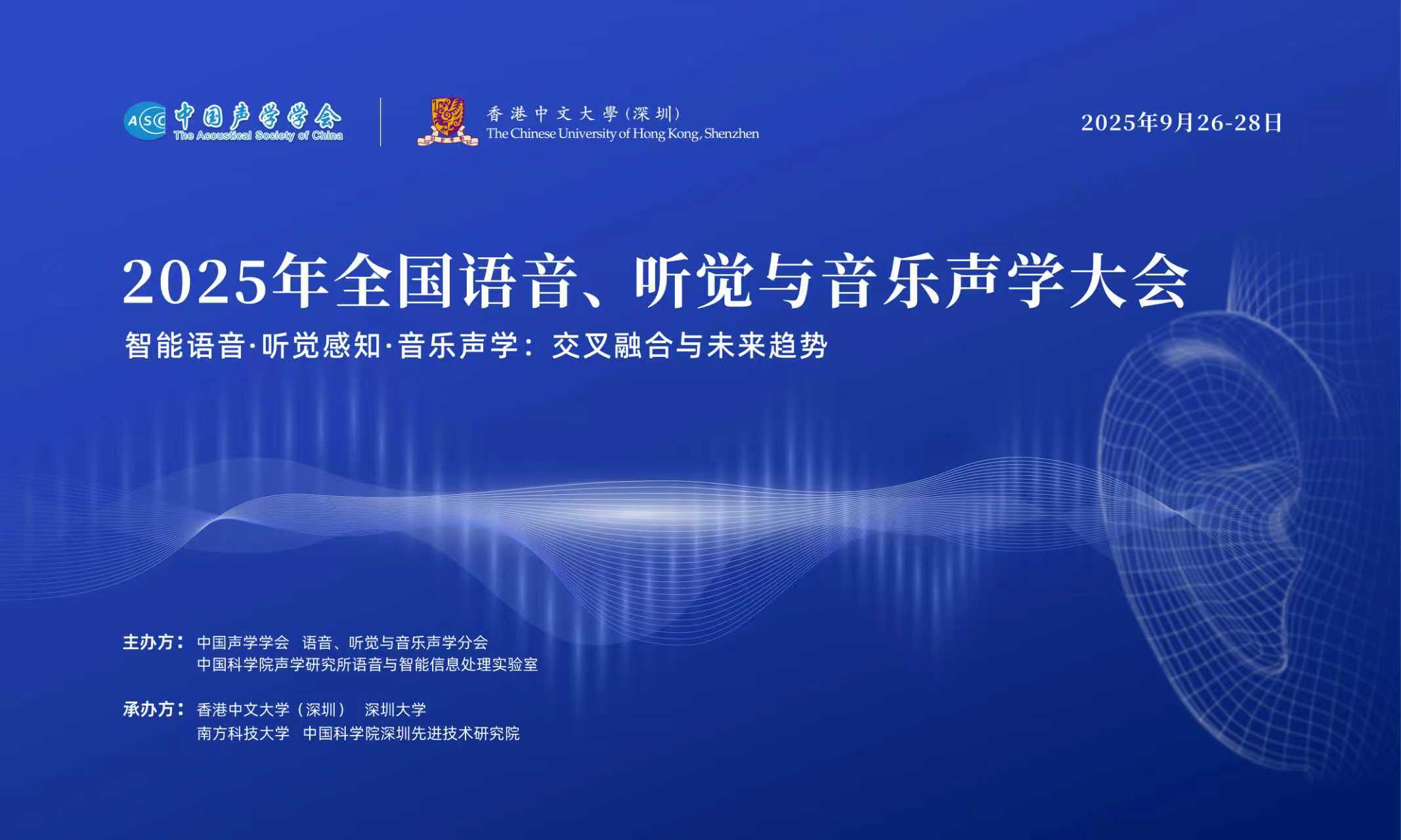 ASC 中国声学学会
The Acoustical Society of China

香港中文大學(深圳)
The Chinese University of Hong Kong, Shenzhen

2025年9月26-28日

2025年全国语音、听觉与音乐声学大会

智能语音·听觉感知·音乐声学：交叉融合与未来趋势

主办方：中国声学学会 语音、听觉与音乐声学分会
中国科学院声学研究所语音与智能信息处理实验室

承办方：香港中文大学（深圳） 深圳大学
南方科技大学 中国科学院深圳先进技术研究院